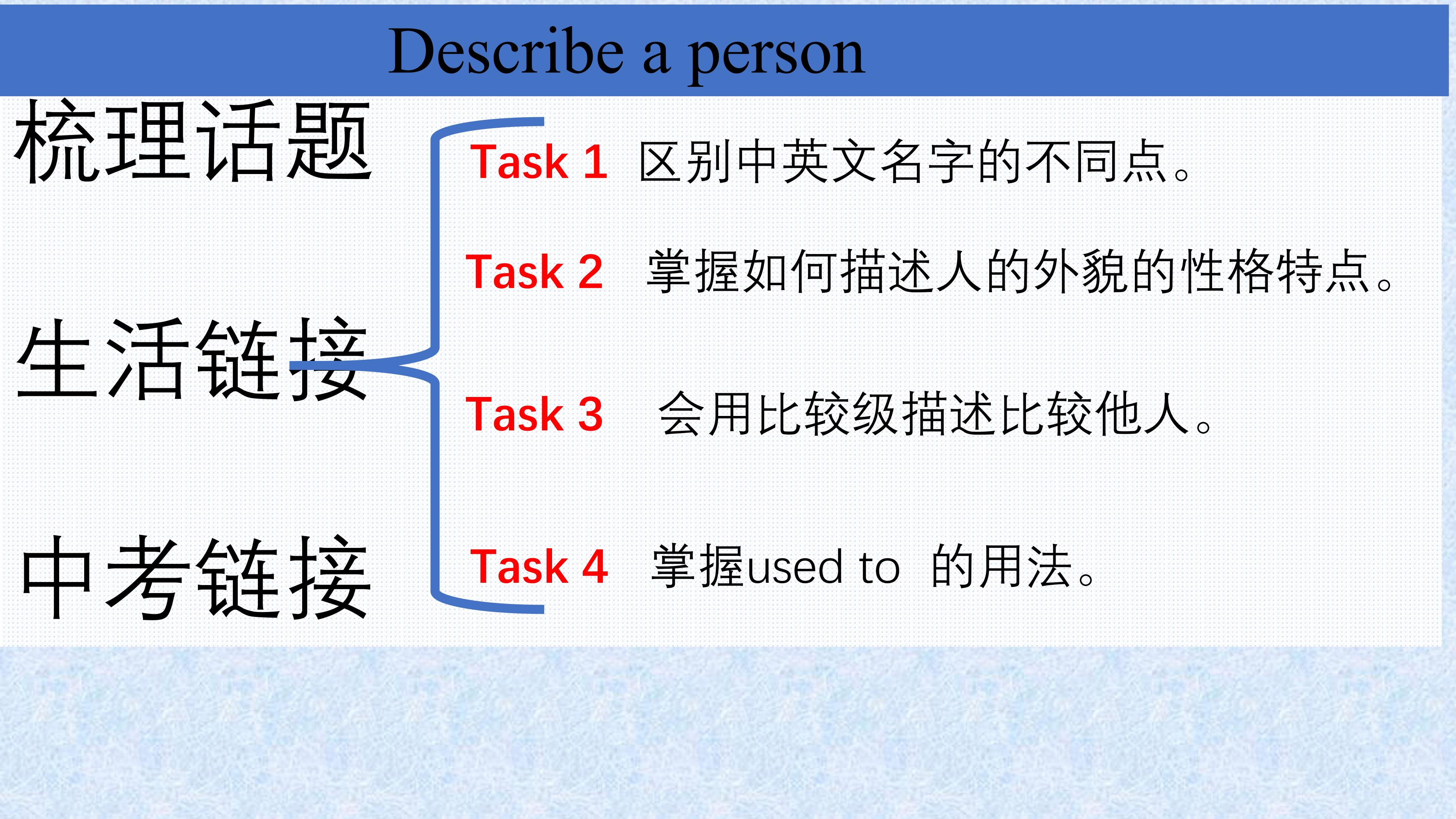 Describe a person

梳理话题

生活链接

中考链接

Task 1 区别中英文名字的不同点。

Task 2 掌握如何描述人的外貌的性格特点。

Task 3 会用比较级描述比较他人。

Task 4 掌握used to 的用法。